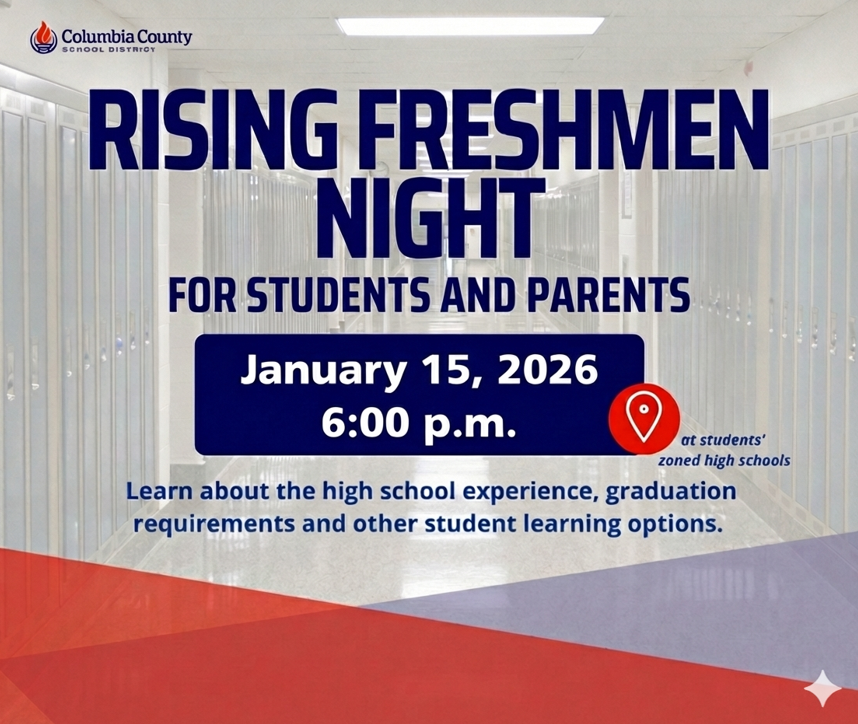 Columbia County
SCHOOL DISTRICT

RISING FRESHMEN NIGHT

FOR STUDENTS AND PARENTS

January 15, 2026
6:00 p.m.

at students' zoned high schools

Learn about the high school experience, graduation requirements and other student learning options.